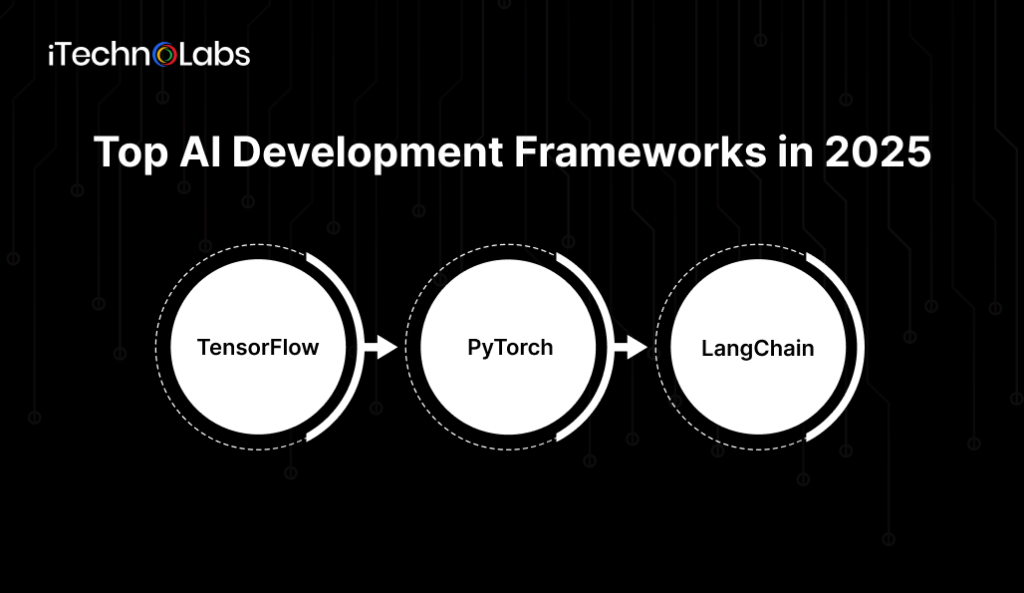 iTechnoLabs

Top AI Development Frameworks in 2025

TensorFlow

PyTorch

LangChain